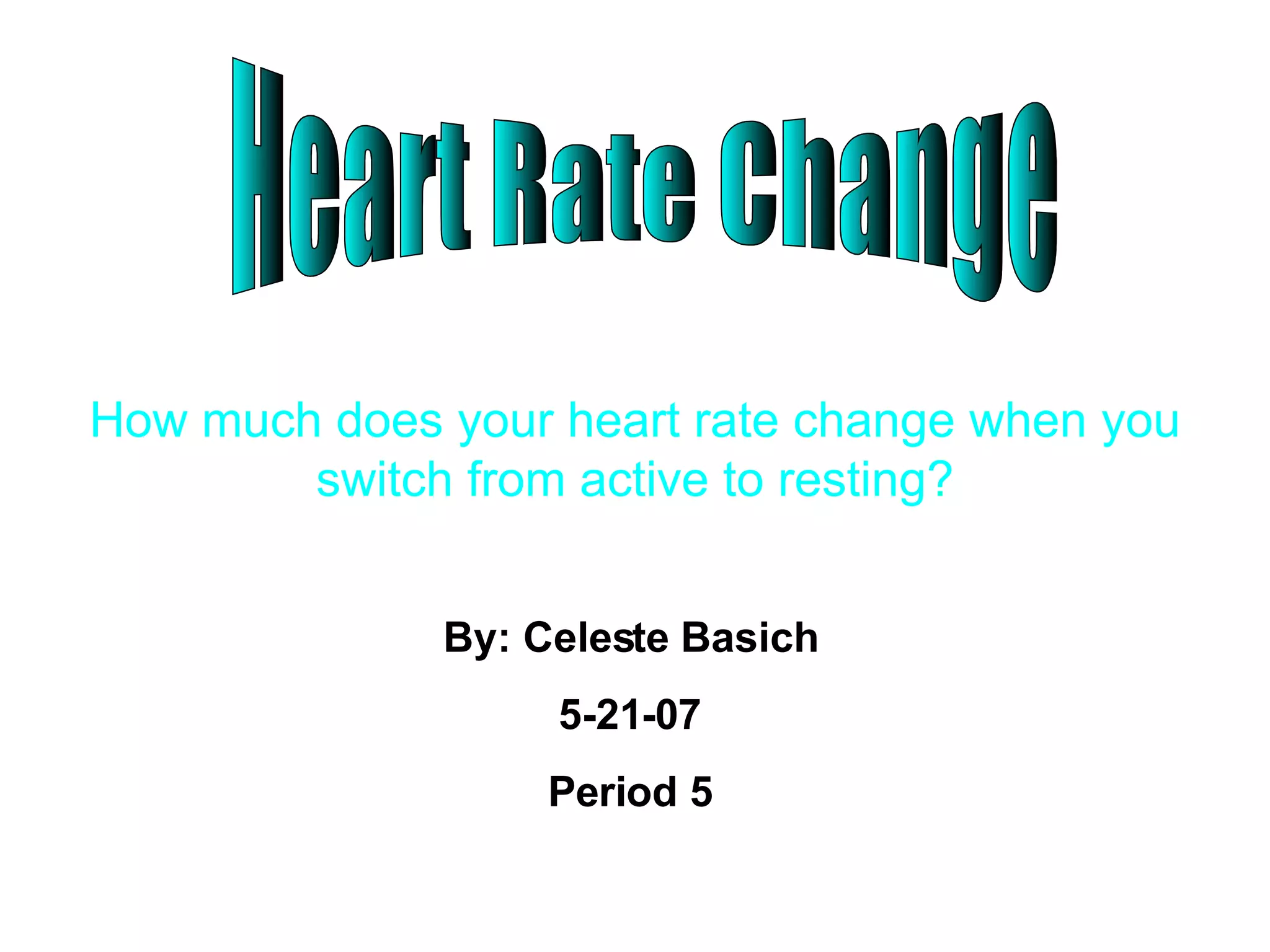 Heart Rate Change

How much does your heart rate change when you switch from active to resting?

By: Celeste Basich

5-21-07

Period 5